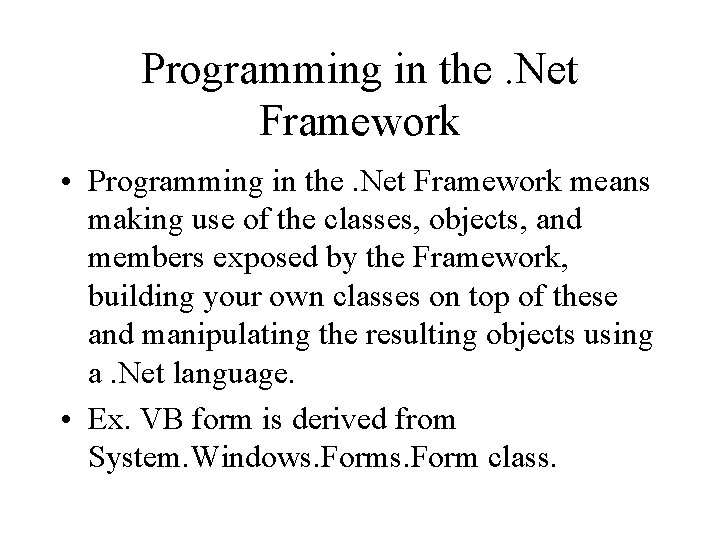 Programming in the .Net Framework

• Programming in the .Net Framework means making use of the classes, objects, and members exposed by the Framework, building your own classes on top of these and manipulating the resulting objects using a .Net language.

• Ex. VB form is derived from System.Windows.Forms.Form class.